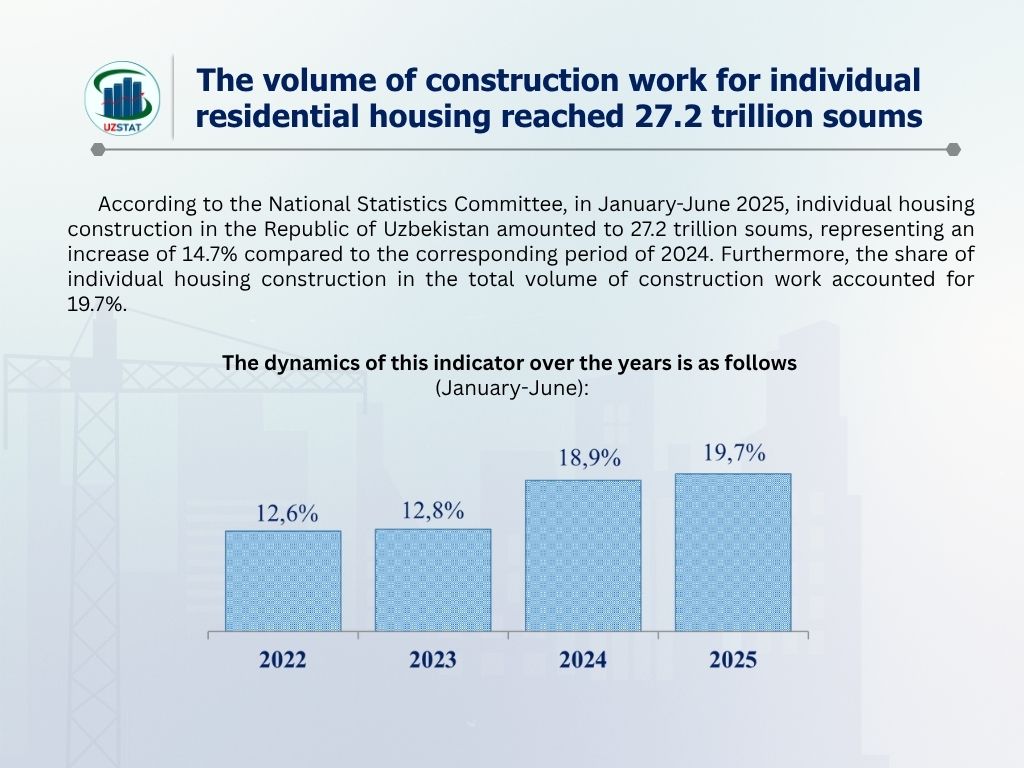 UZSTAT

The volume of construction work for individual residential housing reached 27.2 trillion soums

According to the National Statistics Committee, in January-June 2025, individual housing construction in the Republic of Uzbekistan amounted to 27.2 trillion soums, representing an increase of 14.7% compared to the corresponding period of 2024. Furthermore, the share of individual housing construction in the total volume of construction work accounted for 19.7%.

The dynamics of this indicator over the years is as follows (January-June):

12,6%
12,8%
18,9%
19,7%

2022
2023
2024
2025